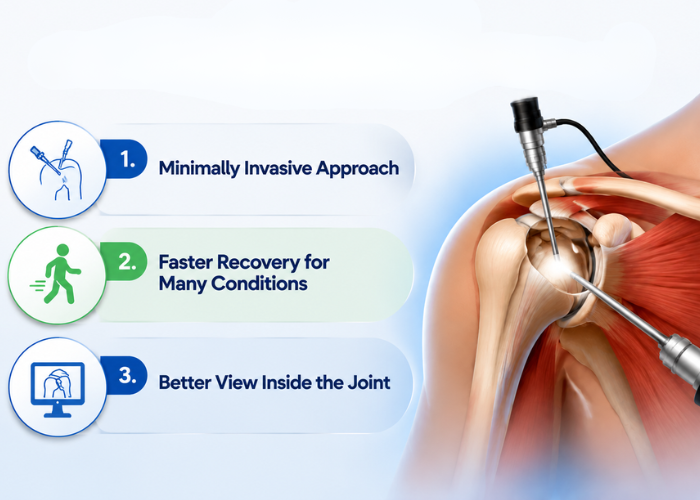 1. Minimally Invasive Approach

2. Faster Recovery for Many Conditions

3. Better View Inside the Joint